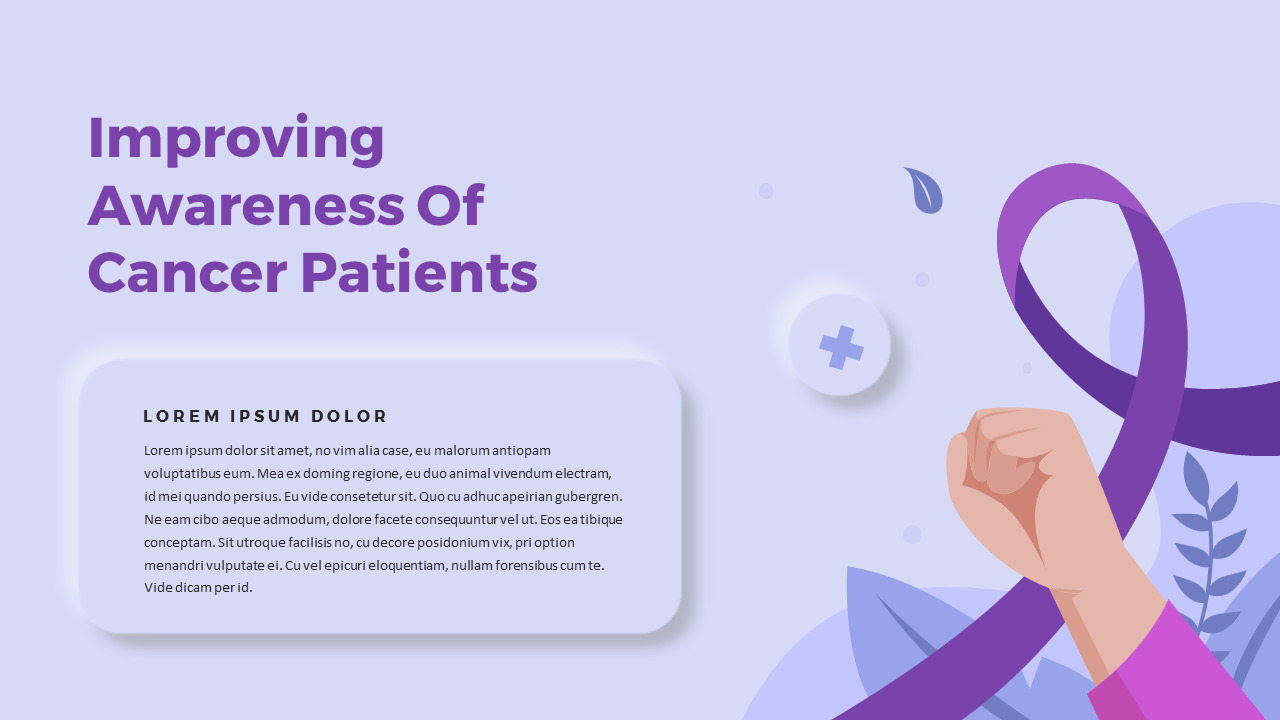 Improving Awareness Of Cancer Patients

LOREM IPSUM DOLOR

Lorem ipsum dolor sit amet, no vim alia case, eu malorum antiopam voluptatibus eum. Mea ex doming regione, eu duo animal vivendum electram, id mei quando persius. Eu vide consetetur sit. Quo cu adhuc apeirian gubergren. Ne eam cibo aeque admodum, dolore facete consequuntur vel ut. Eos ea tibique conceptam. Sit utroque facilisis no, cu decore posidonium vix, pri option menandri vulputate ei. Cu vel epicuri eloquentiam, nullam forensibus cum te. Vide dicam per id.